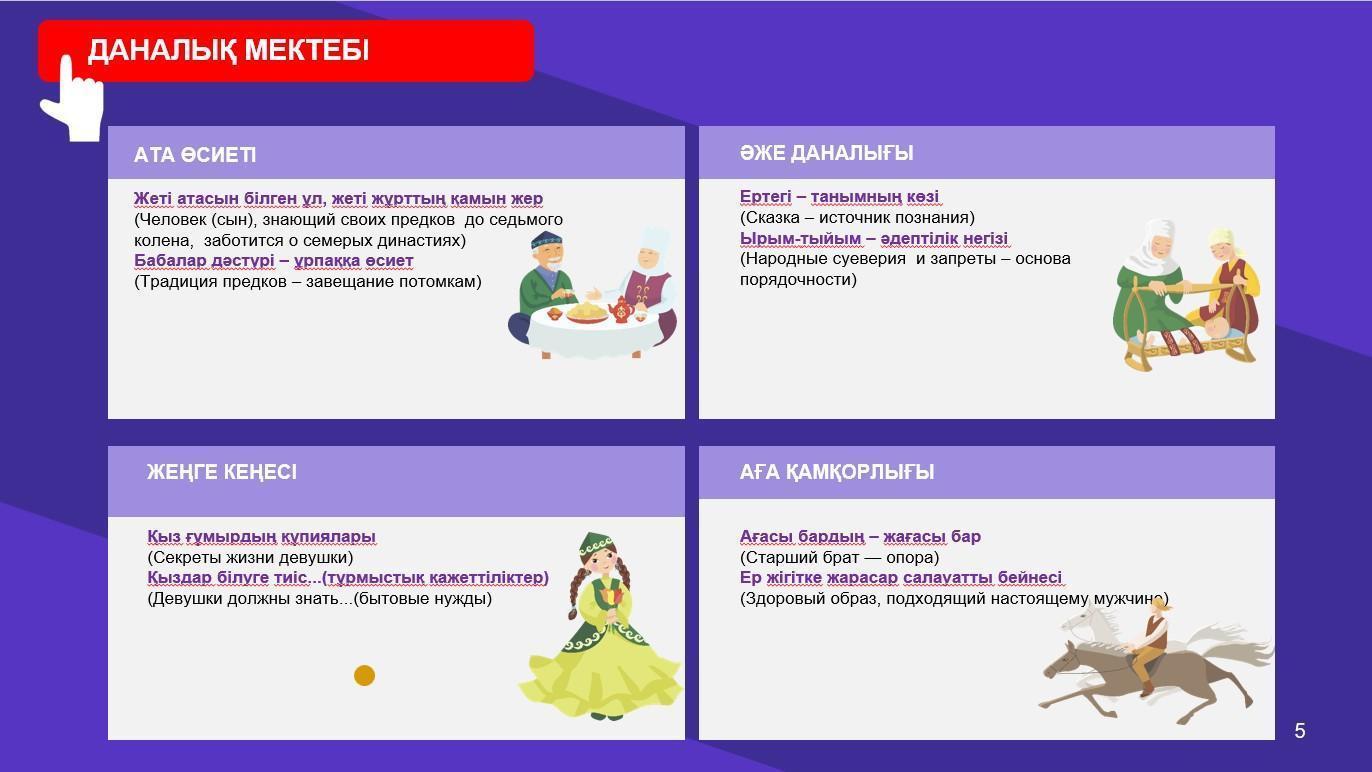 ДАНАЛЫҚ МЕКТЕБІ

АТА ӨСИЕТІ

Жеті атасын білген ұл, жеті жұрттың қамын жер
(Человек (сын), знающий своих предков до седьмого колена, заботится о семерых династиях)
Бабалар дәстүрі – ұрпаққа өсиет
(Традиция предков – завещание потомкам)

ӘЖЕ ДАНАЛЫҒЫ

Ертегі – танымның көзі
(Сказка – источник познания)
Ырым-тыйым – әдептілік негізі
(Народные суеверия и запреты – основа порядочности)

ЖЕҢГЕ КЕҢЕСІ

Қыз ғұмырдың құпиялары
(Секреты жизни девушки)
Қыздар білуге тиіс...(тұрмыстық қажеттіліктер)
(Девушки должны знать...(бытовые нужды)

АҒА ҚАМҚОРЛЫҒЫ

Ағасы бардың – жағасы бар
(Старший брат — опора)
Ер жігітке жарасар салауатты бейнесі
(Здоровый образ, подходящий настоящему мужчине)

5